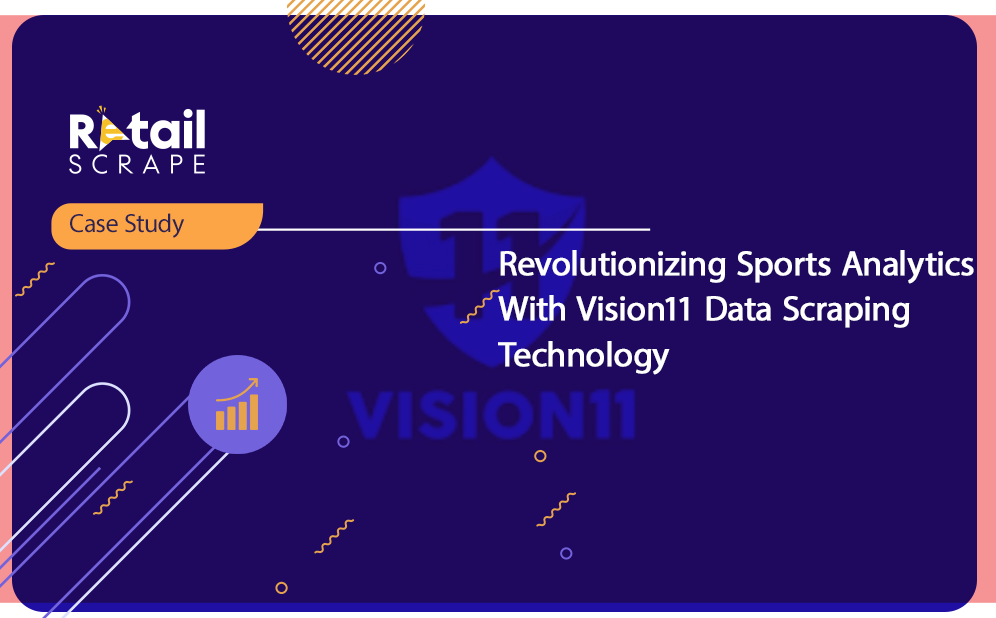 Retail SCRAPE

Case Study

Revolutionizing Sports Analytics With Vision11 Data Scraping Technology

VISION11